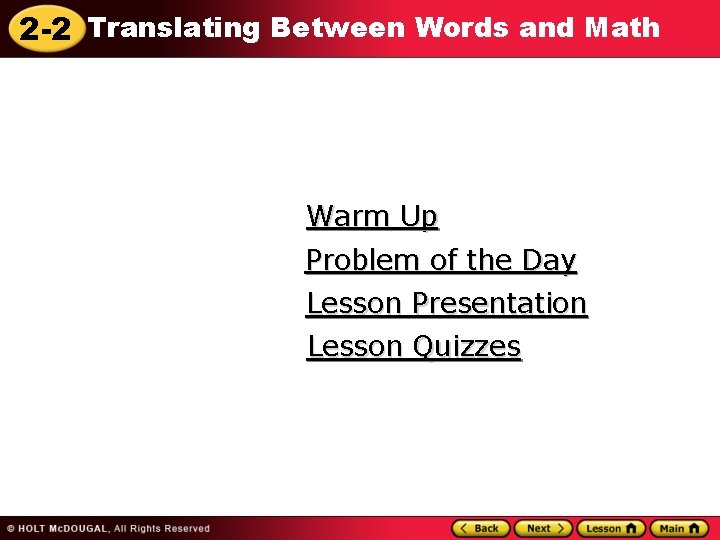 2-2 Translating Between Words and Math

Warm Up
Problem of the Day
Lesson Presentation
Lesson Quizzes

© HOLT McDOUGAL, All Rights Reserved

Back Next Lesson Main